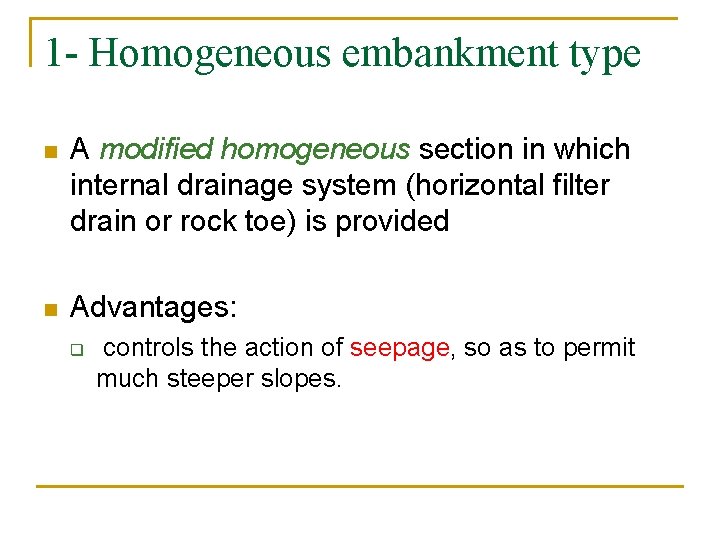 1- Homogeneous embankment type

A modified homogeneous section in which internal drainage system (horizontal filter drain or rock toe) is provided

Advantages:

controls the action of seepage, so as to permit much steeper slopes.